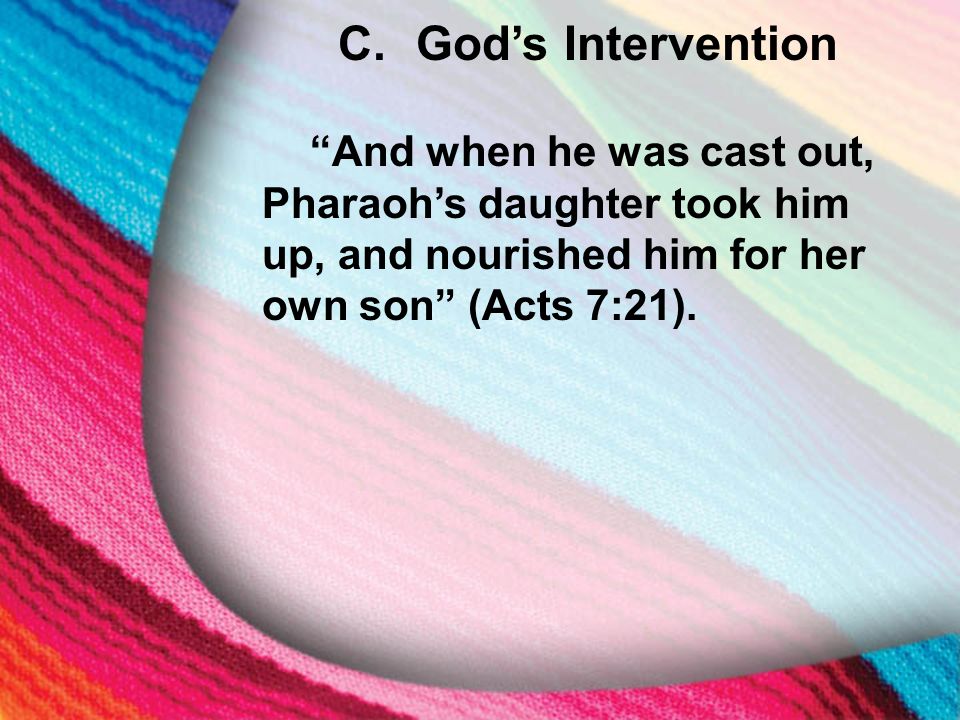 C. God’s Intervention

“And when he was cast out, Pharaoh’s daughter took him up, and nourished him for her own son” (Acts 7:21).